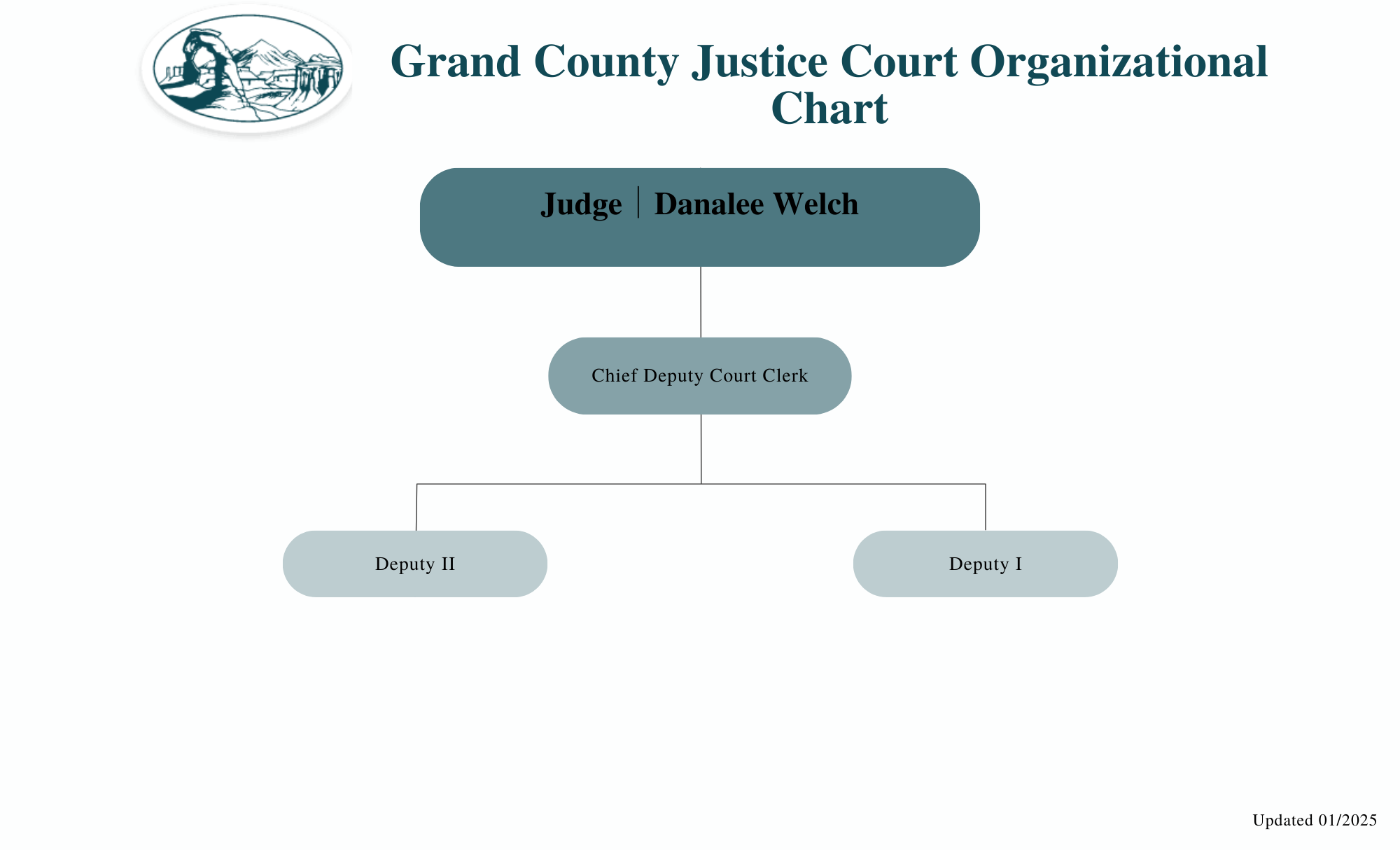 Grand County Justice Court Organizational Chart

Judge | Danalee Welch

Chief Deputy Court Clerk

Deputy II

Deputy I

Updated 01/2025